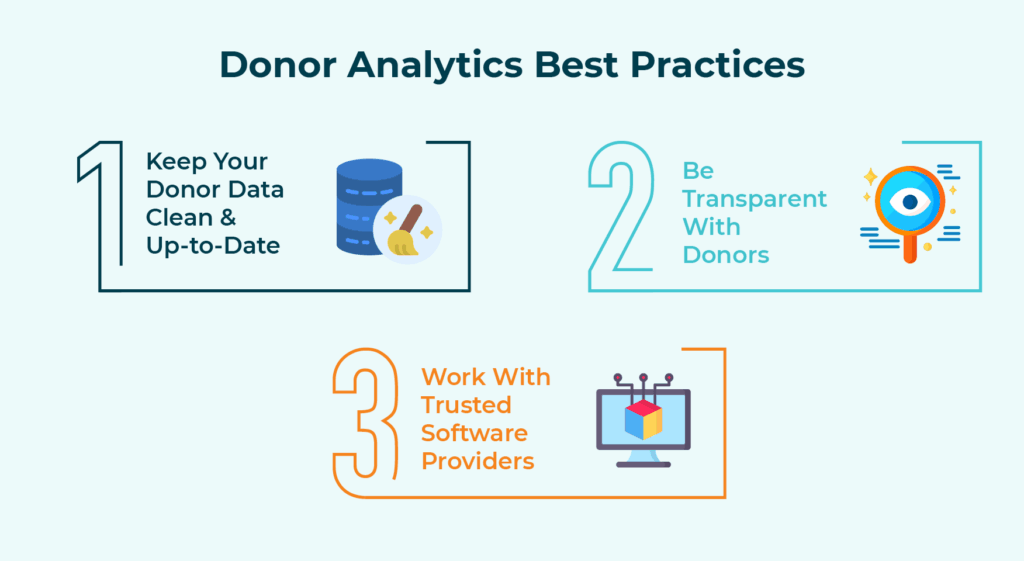 Donor Analytics Best Practices

1 Keep Your Donor Data Clean & Up-to-Date

2 Be Transparent With Donors

3 Work With Trusted Software Providers